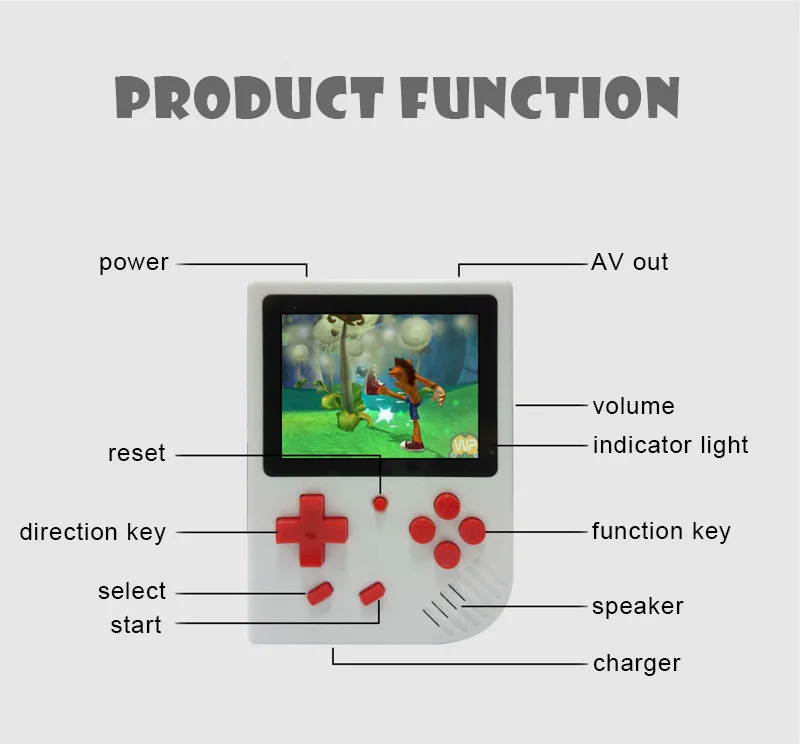 PRODUCT FUNCTION

power

AV out

volume

indicator light

reset

direction key

function key

select

start

speaker

charger